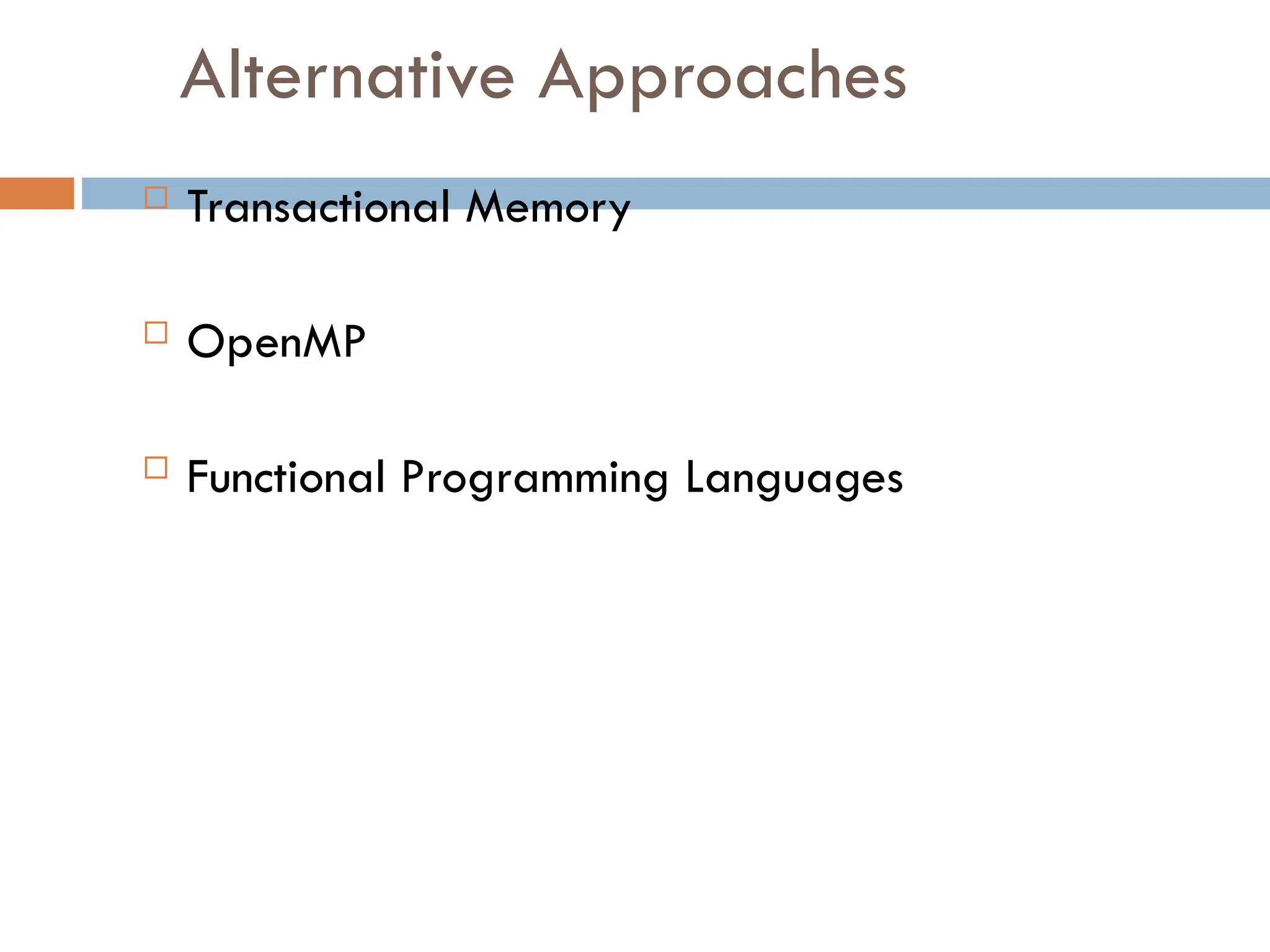 Alternative Approaches

□ Transactional Memory

□ OpenMP

□ Functional Programming Languages